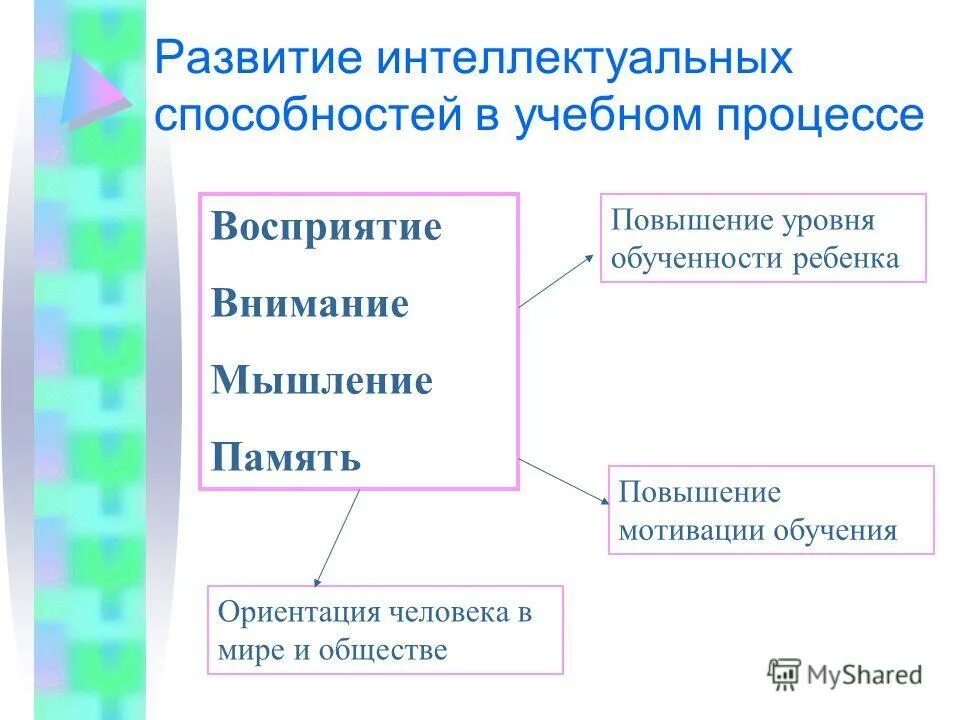 Развитие интеллектуальных способностей в учебном процессе

Восприятие

Внимание

Мышление

Память

Повышение уровня обученности ребенка

Повышение мотивации обучения

Ориентация человека в мире и обществе

MyShared